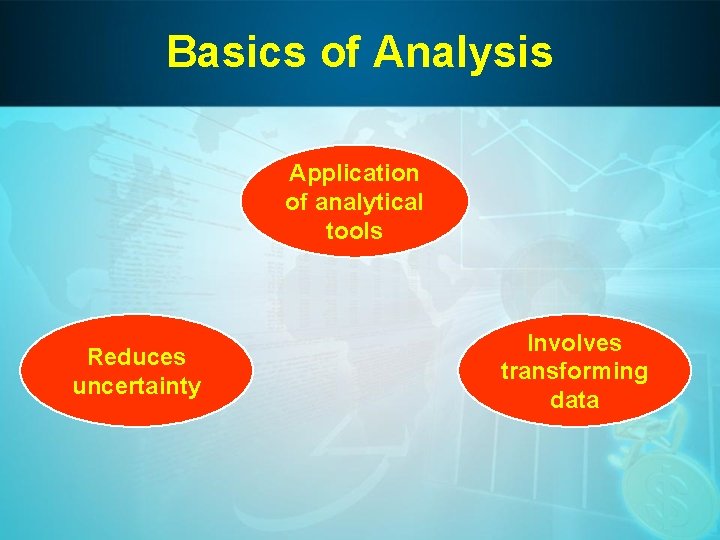 Basics of Analysis

Application of analytical tools

Reduces uncertainty

Involves transforming data